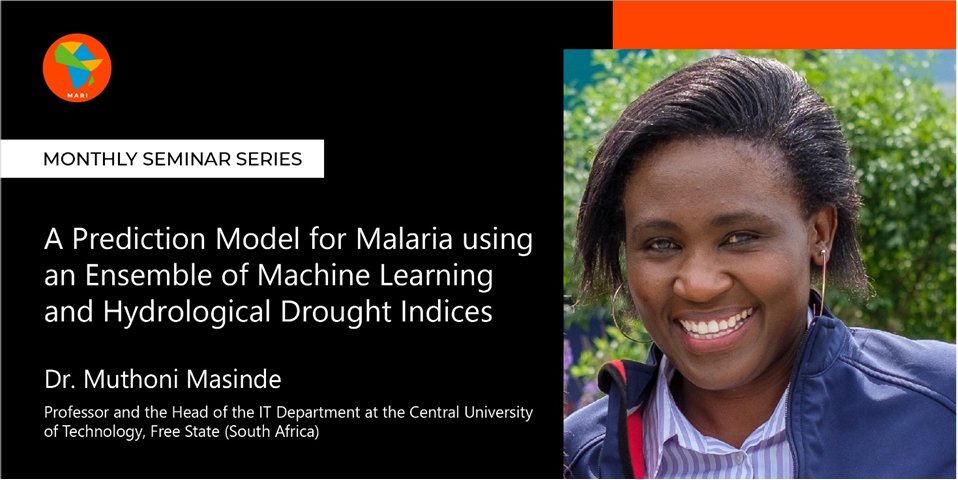 MARI

MONTHLY SEMINAR SERIES

A Prediction Model for Malaria using an Ensemble of Machine Learning and Hydrological Drought Indices

Dr. Muthoni Masinde

Professor and the Head of the IT Department at the Central University of Technology, Free State (South Africa)